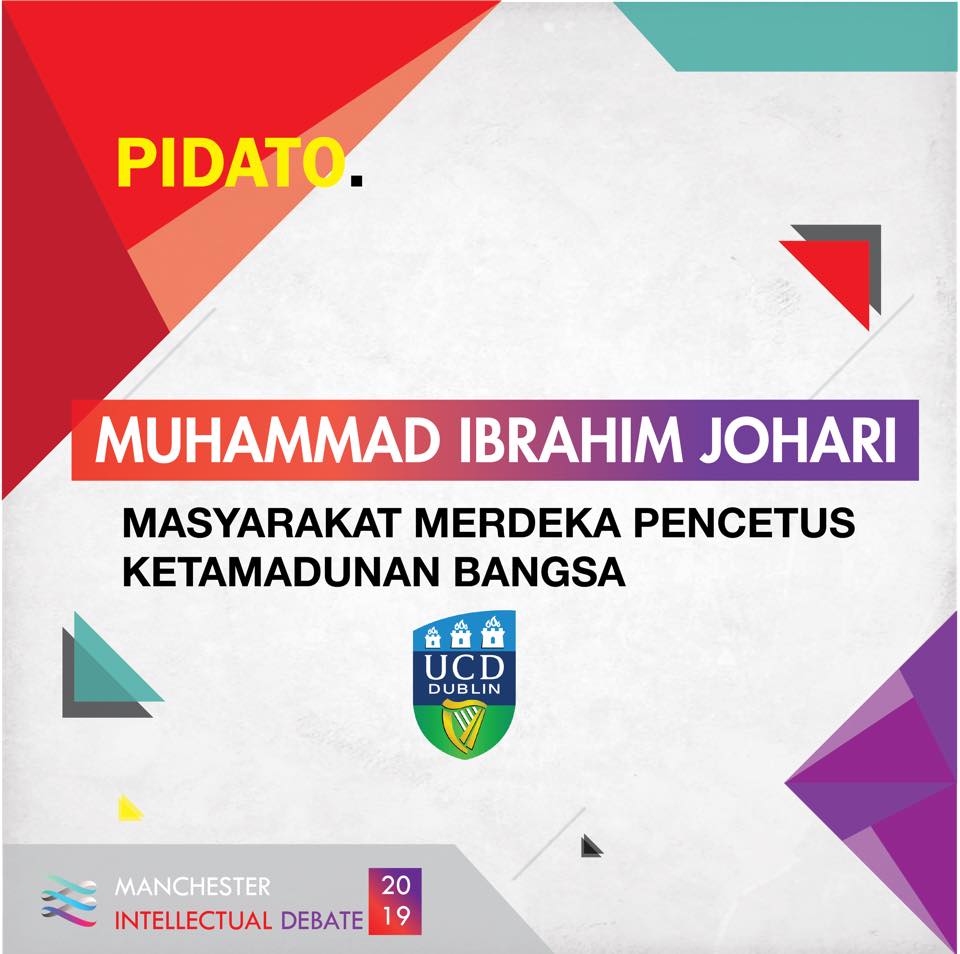 PIDATO.

MUHAMMAD IBRAHIM JOHARI

MASYARAKAT MERDEKA PENCETUS KETAMADUNAN BANGSA

UCD
DUBLIN

MANCHESTER
INTELLECTUAL DEBATE

20
19